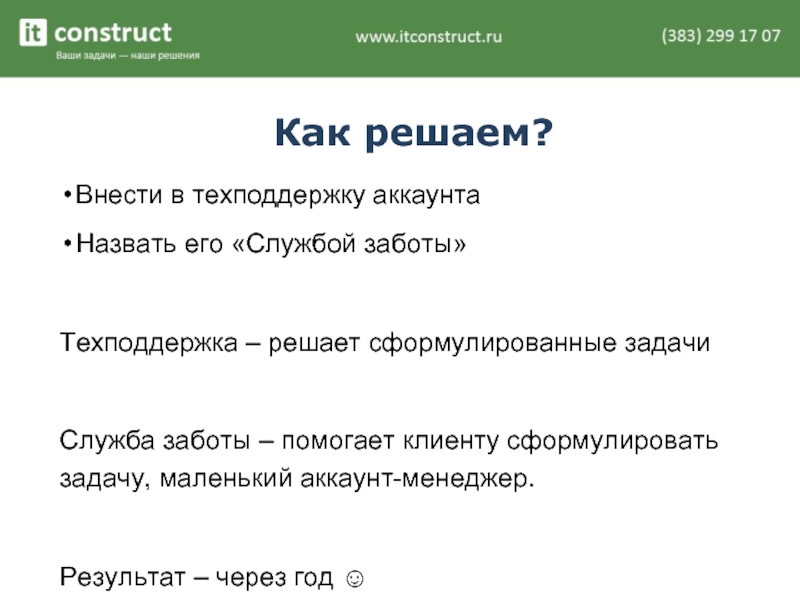 it construct
Ваши задачи — наши решения

www.itconstruct.ru

(383) 299 17 07

Как решаем?

• Внести в техподдержку аккаунта
• Назвать его «Службой заботы»

Техподдержка – решает сформулированные задачи

Служба заботы – помогает клиенту сформулировать задачу, маленький аккаунт-менеджер.

Результат – через год ☺